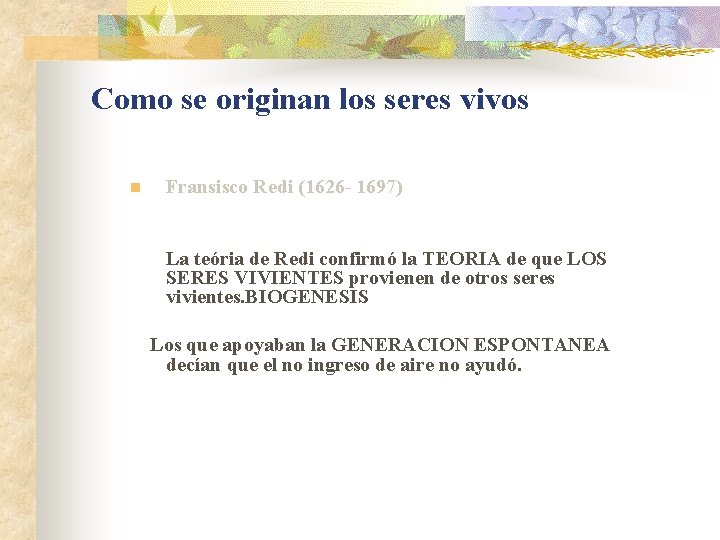 Como se originan los seres vivos

Fransisco Redi (1626- 1697)

La teória de Redi confirmó la TEORIA de que LOS SERES VIVIENTES provienen de otros seres vivientes.BIOGENESIS

Los que apoyaban la GENERACION ESPONTANEA decían que el no ingreso de aire no ayudó.